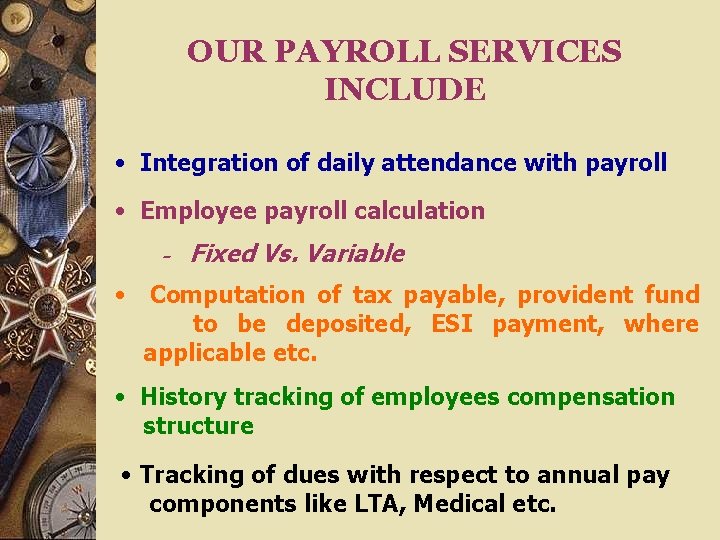 OUR PAYROLL SERVICES INCLUDE

• Integration of daily attendance with payroll

• Employee payroll calculation

- Fixed Vs. Variable

• Computation of tax payable, provident fund to be deposited, ESI payment, where applicable etc.

• History tracking of employees compensation structure

• Tracking of dues with respect to annual pay components like LTA, Medical etc.